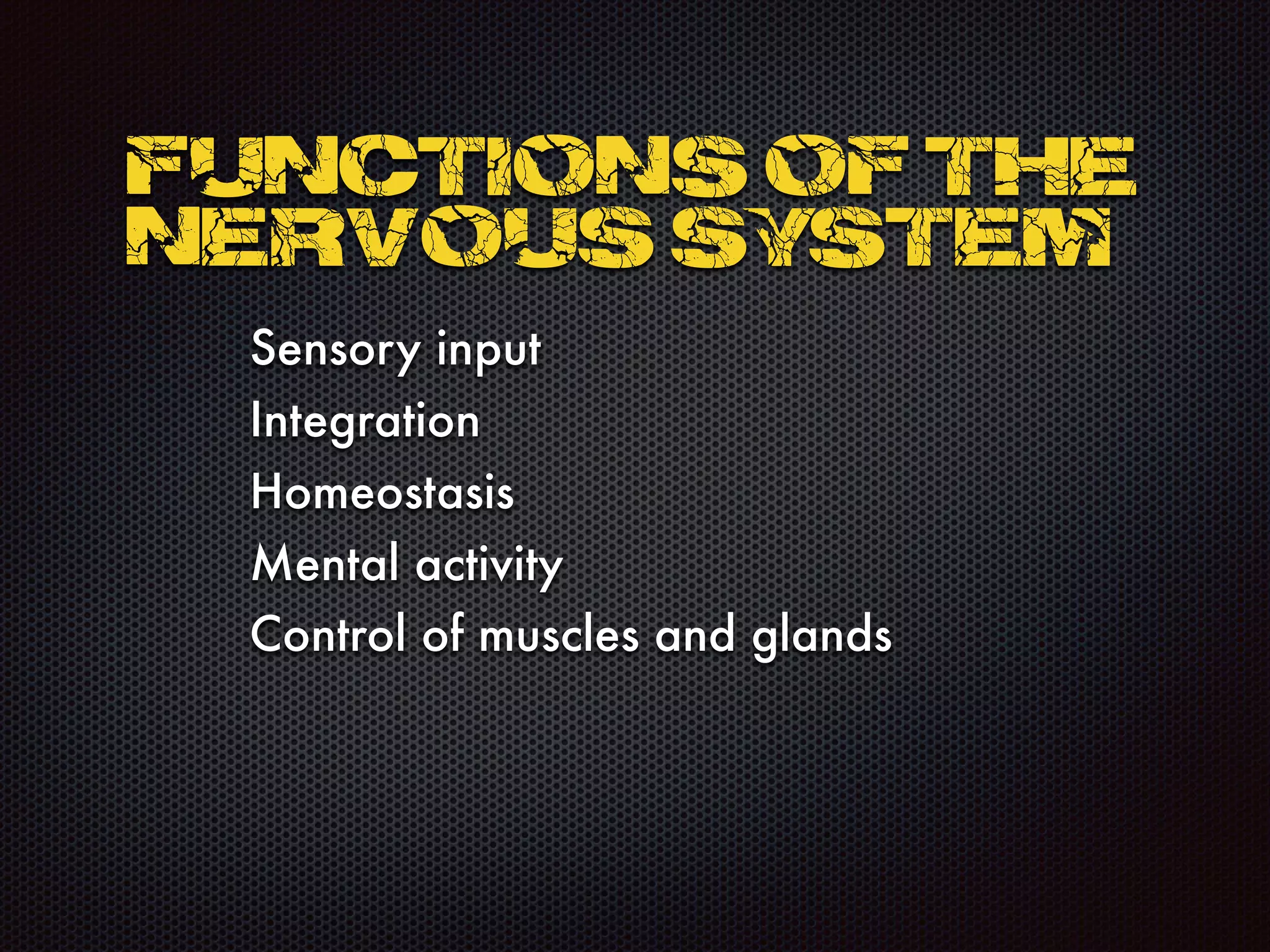 FUNCTIONS OF THE NERVOUS SYSTEM

Sensory input
Integration
Homeostasis
Mental activity
Control of muscles and glands